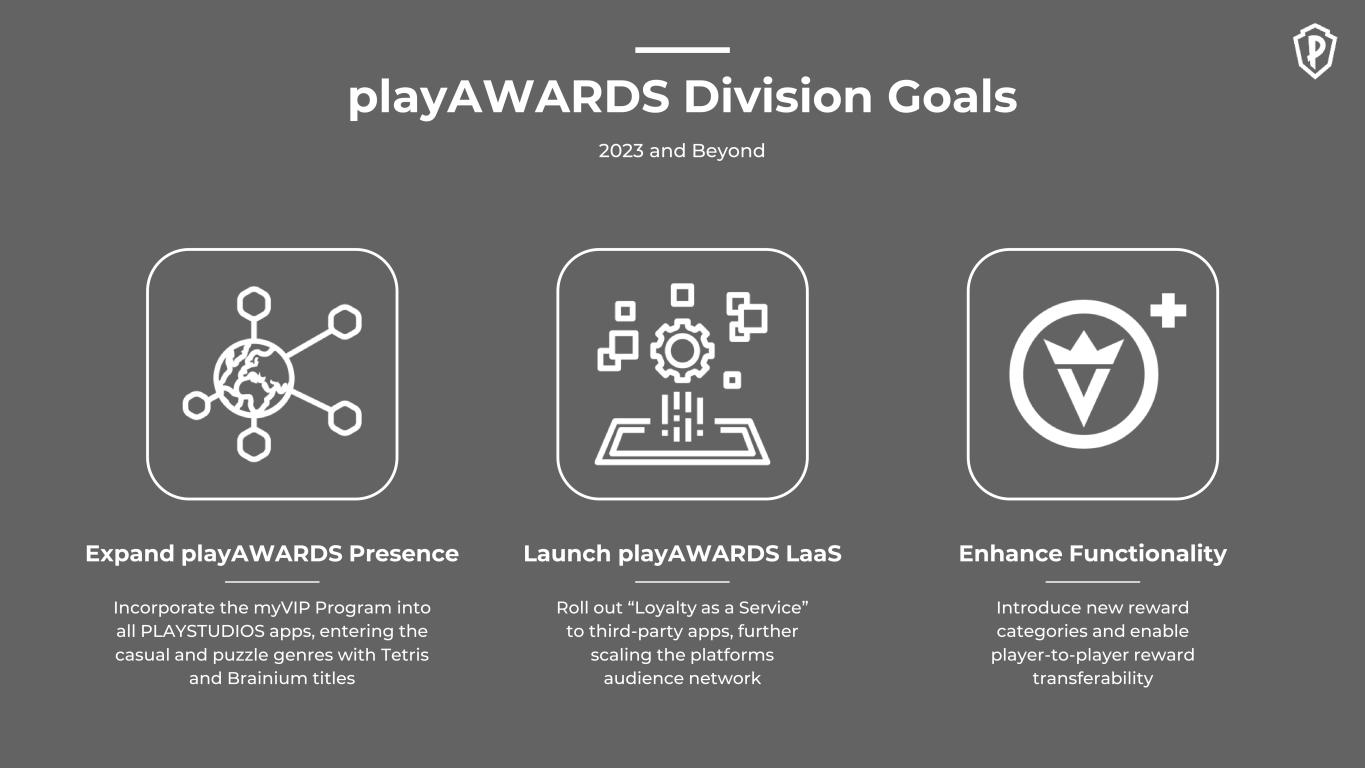 playAWARDS Division Goals

2023 and Beyond

Expand playAWARDS Presence

Incorporate the myVIP Program into all PLAYSTUDIOS apps, entering the casual and puzzle genres with Tetris and Brainium titles

Launch playAWARDS LaaS

Roll out “Loyalty as a Service” to third-party apps, further scaling the platforms audience network

Enhance Functionality

Introduce new reward categories and enable player-to-player reward transferability